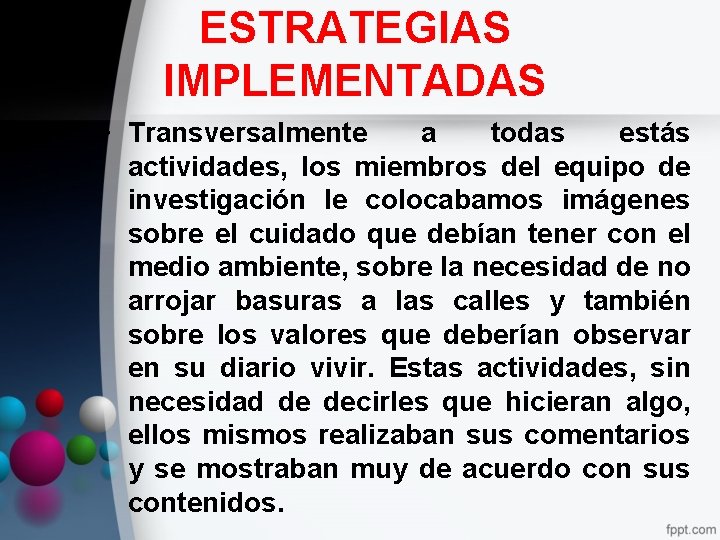 ESTRATEGIAS IMPLEMENTADAS

Transversalmente a todas estás actividades, los miembros del equipo de investigación le colocabamos imágenes sobre el cuidado que debían tener con el medio ambiente, sobre la necesidad de no arrojar basuras a las calles y también sobre los valores que deberían observar en su diario vivir. Estas actividades, sin necesidad de decirles que hicieran algo, ellos mismos realizaban sus comentarios y se mostraban muy de acuerdo con sus contenidos.

fppt.com